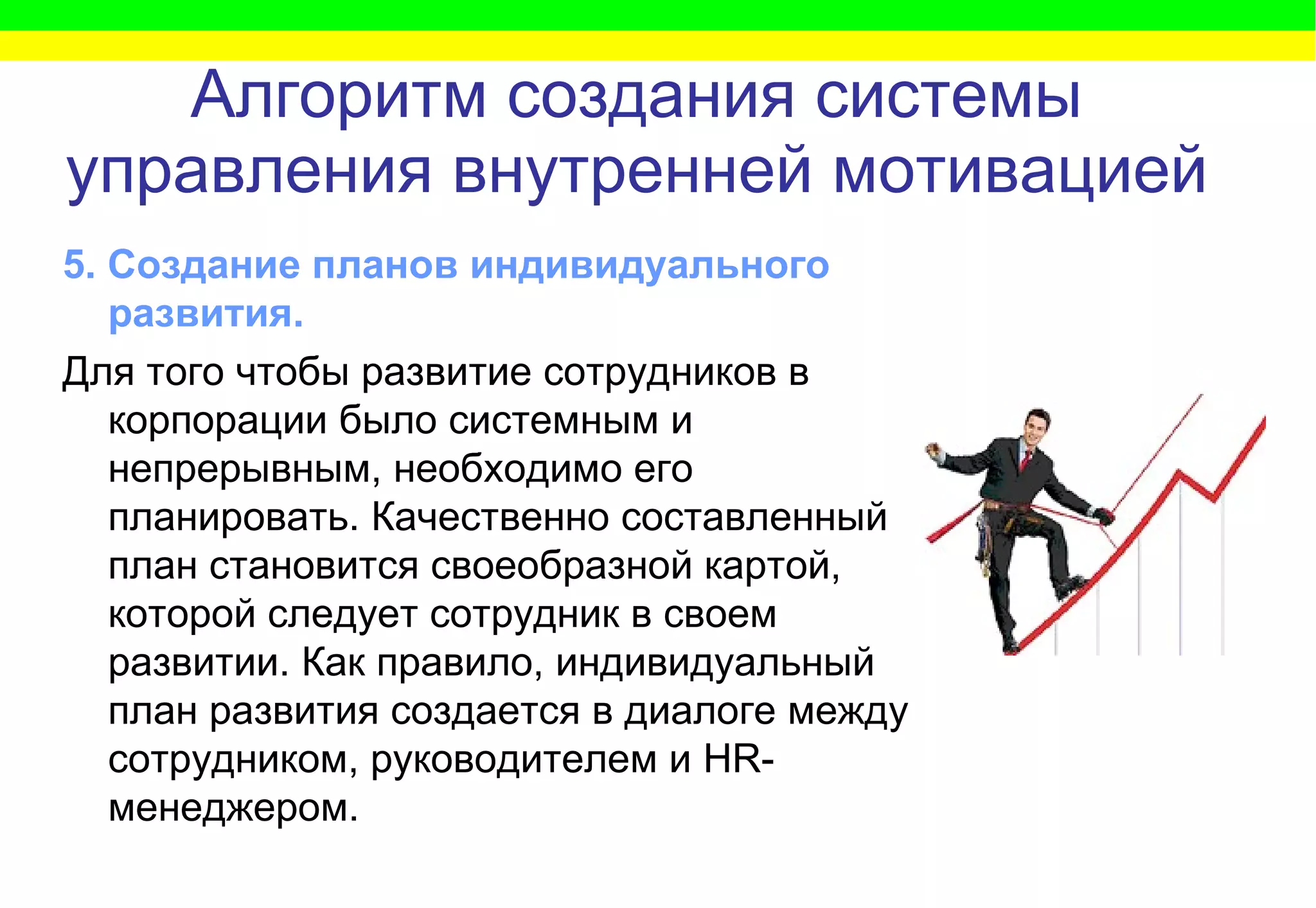 Алгоритм создания системы управления внутренней мотивацией

5. Создание планов индивидуального развития.

Для того чтобы развитие сотрудников в корпорации было системным и непрерывным, необходимо его планировать. Качественно составленный план становится своеобразной картой, которой следует сотрудник в своем развитии. Как правило, индивидуальный план развития создается в диалоге между сотрудником, руководителем и HR-менеджером.